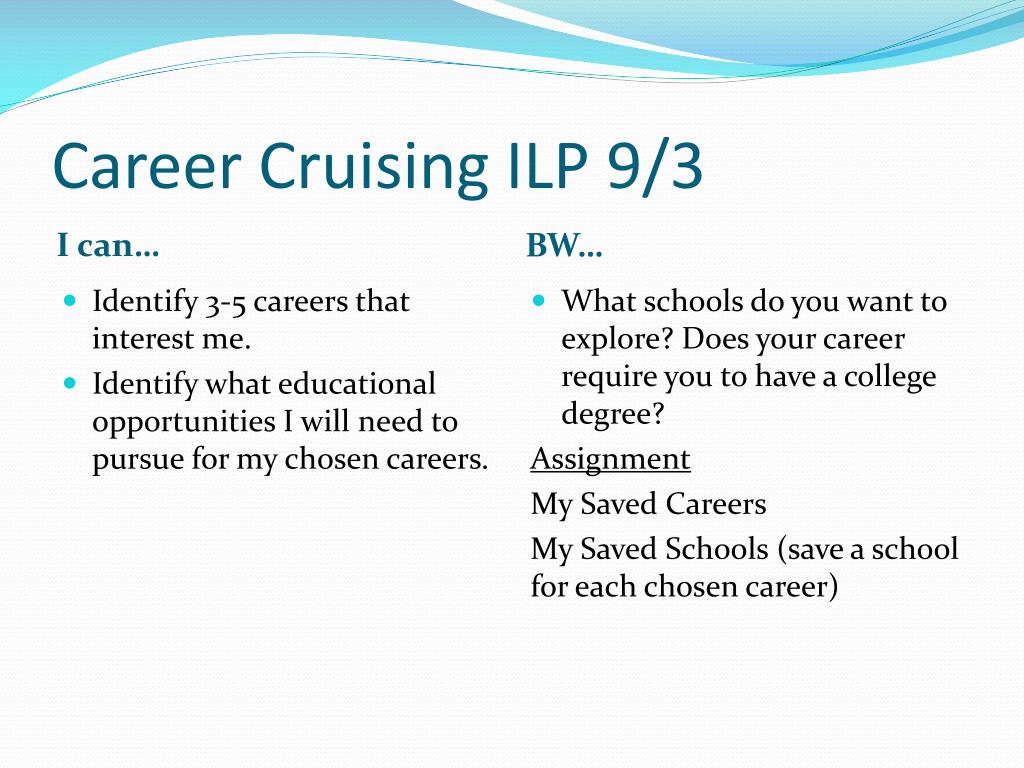 Career Cruising ILP 9/3

I can…

- Identify 3-5 careers that interest me.
- Identify what educational opportunities I will need to pursue for my chosen careers.

BW…

- What schools do you want to explore? Does your career require you to have a college degree?

Assignment

My Saved Careers

My Saved Schools (save a school for each chosen career)